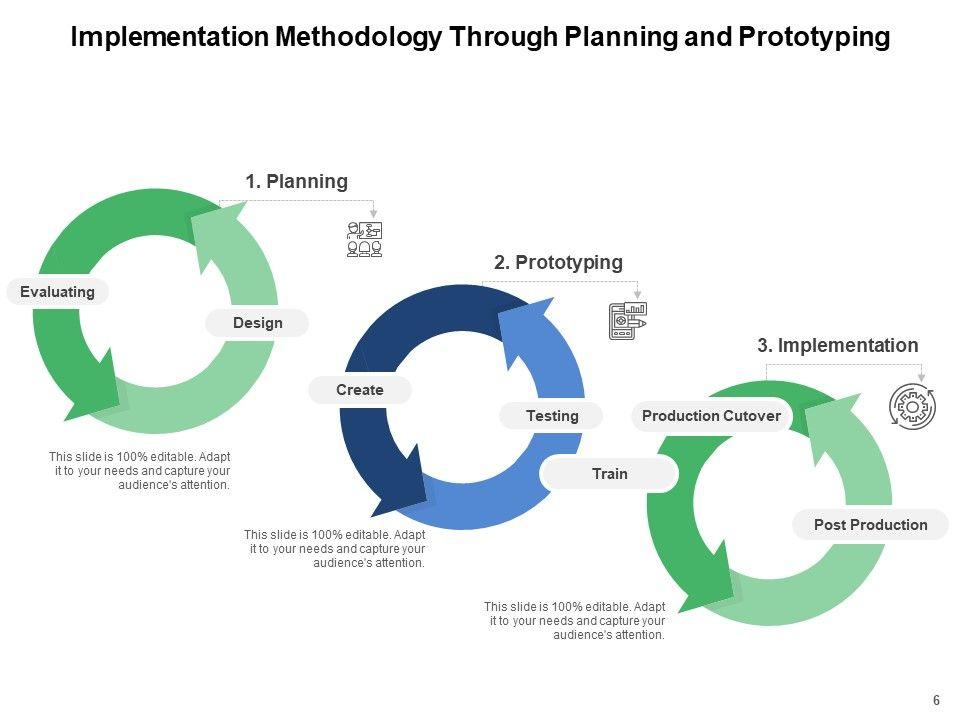 Implementation Methodology Through Planning and Prototyping

1. Planning

Evaluating

Design

This slide is 100% editable. Adapt it to your needs and capture your audience's attention.

2. Prototyping

Create

Testing

Train

This slide is 100% editable. Adapt it to your needs and capture your audience's attention.

3. Implementation

Production Cutover

Post Production

This slide is 100% editable. Adapt it to your needs and capture your audience's attention.

6